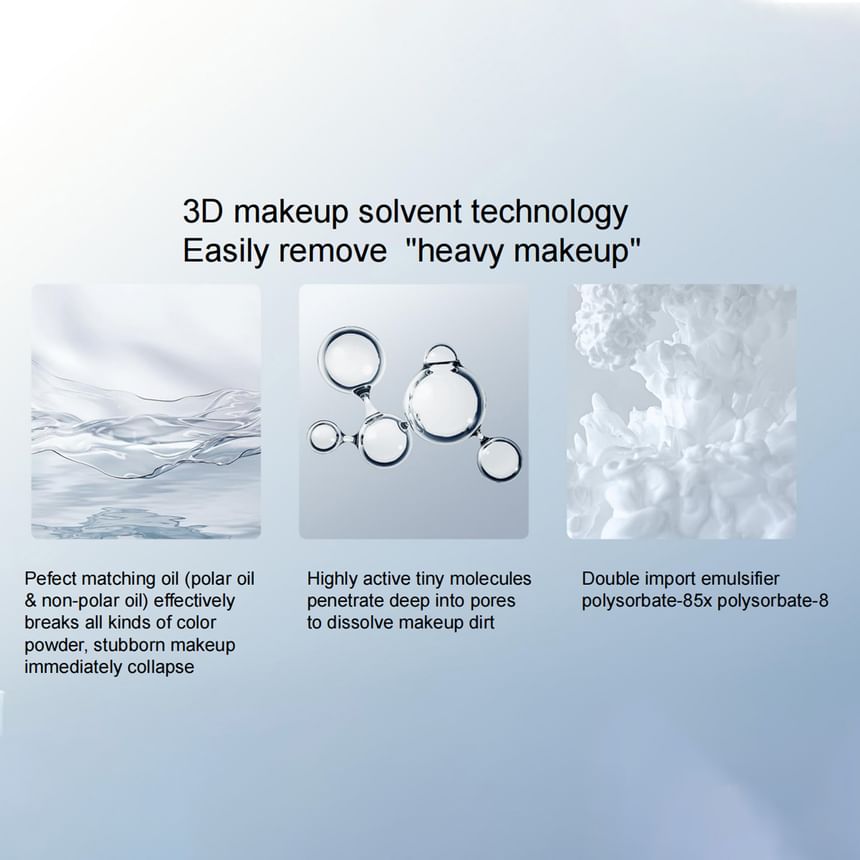 3D makeup solvent technology
Easily remove "heavy makeup"

Pefect matching oil (polar oil & non-polar oil) effectively breaks all kinds of color powder, stubborn makeup immediately collapse

Highly active tiny molecules penetrate deep into pores to dissolve makeup dirt

Double import emulsifier polysorbate-85x polysorbate-8